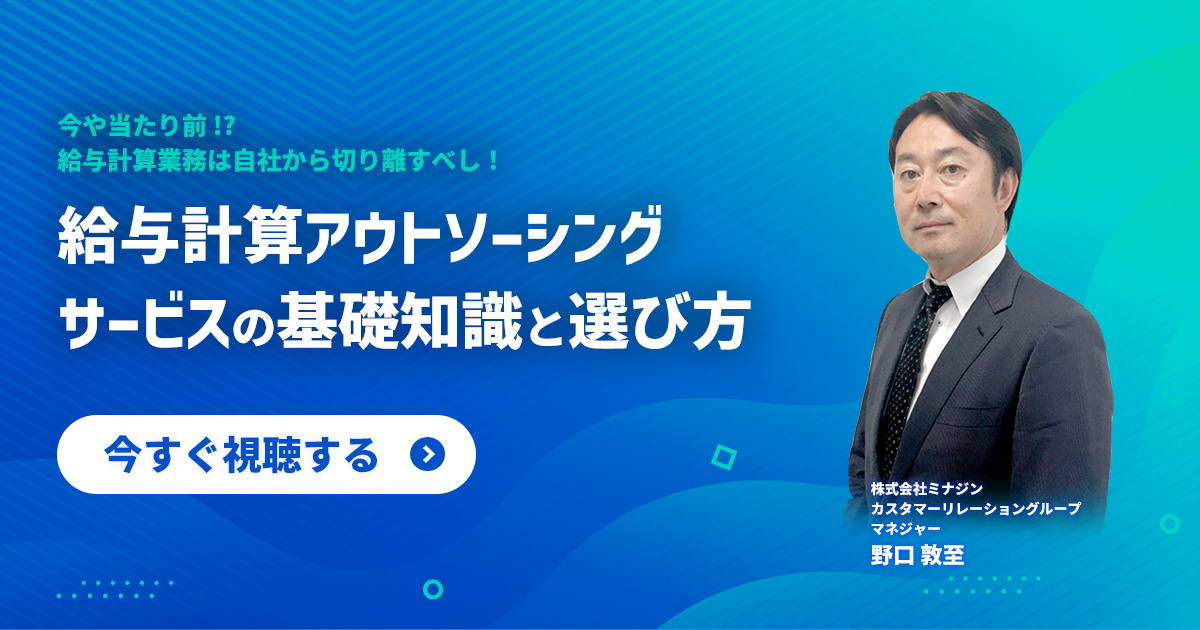 今や当たり前!?
給与計算業務は自社から切り離すべし！

給与計算アウトソーシング
サービスの基礎知識と選び方

今すぐ視聴する

株式会社ミナジン
カスタマーリレーショングループ
マネジャー
野口 敦至